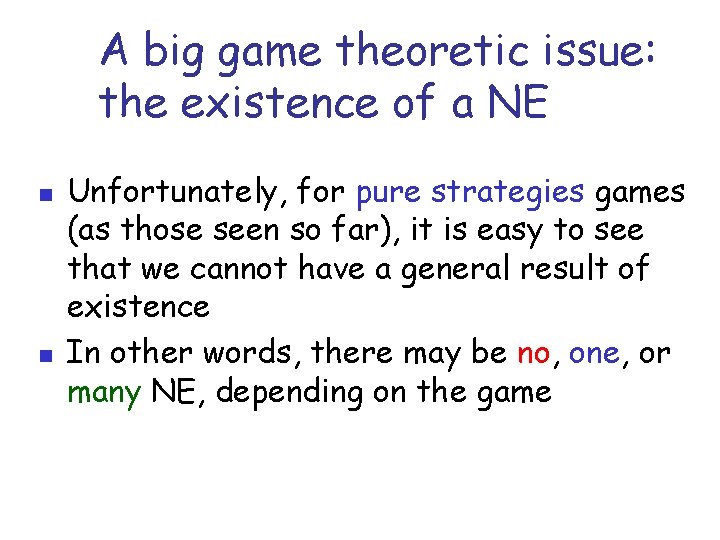 A big game theoretic issue: the existence of a NE

- Unfortunately, for pure strategies games (as those seen so far), it is easy to see that we cannot have a general result of existence
- In other words, there may be no, one, or many NE, depending on the game